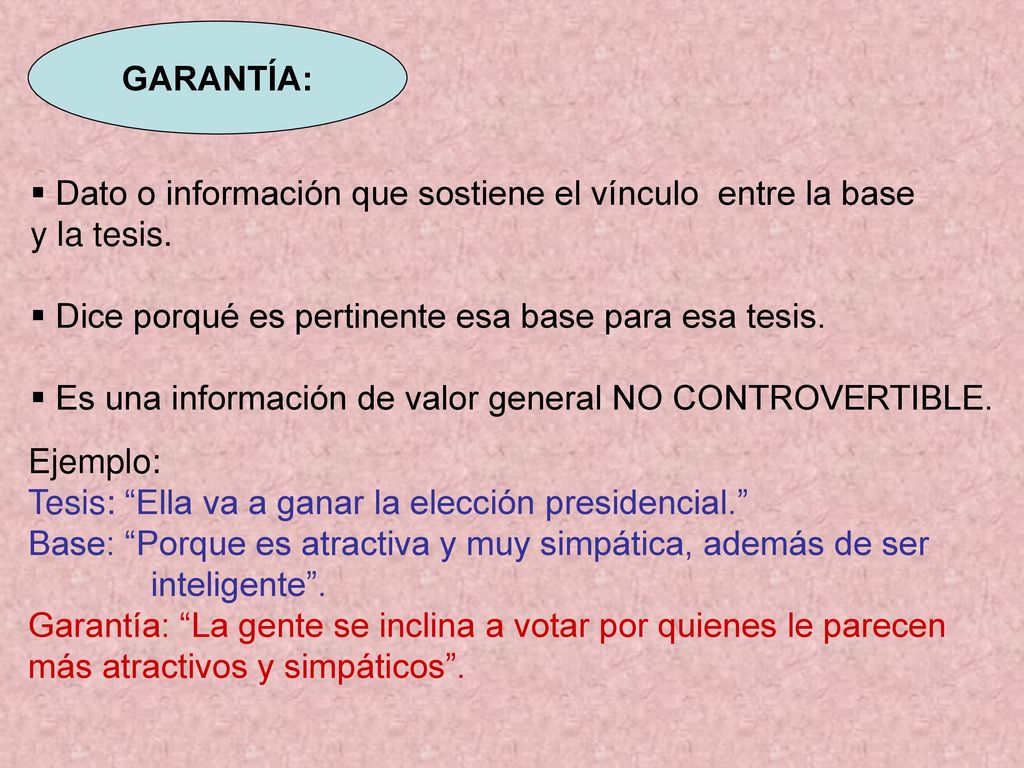 GARANTÍA:

▪ Dato o información que sostiene el vínculo entre la base y la tesis.

▪ Dice porqué es pertinente esa base para esa tesis.

▪ Es una información de valor general NO CONTROVERTIBLE.

Ejemplo:
Tesis: “Ella va a ganar la elección presidencial.”
Base: “Porque es atractiva y muy simpática, además de ser inteligente”.
Garantía: “La gente se inclina a votar por quienes le parecen más atractivos y simpáticos”.